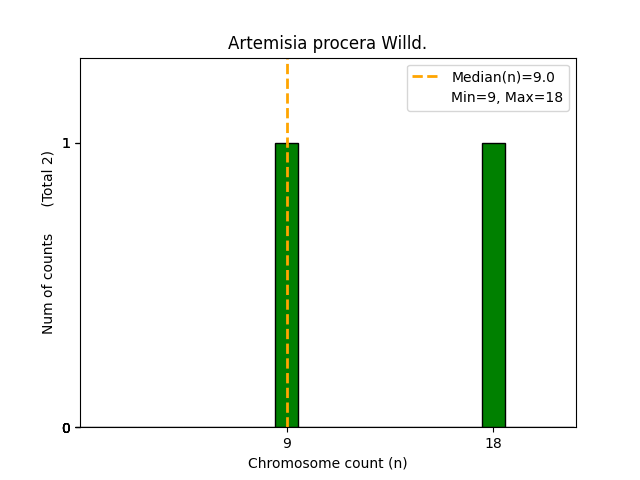 Artemisia procera Willd.

Median(n)=9.0
Min=9, Max=18

Num of counts (Total 2)

1

0

9

18

Chromosome count (n)